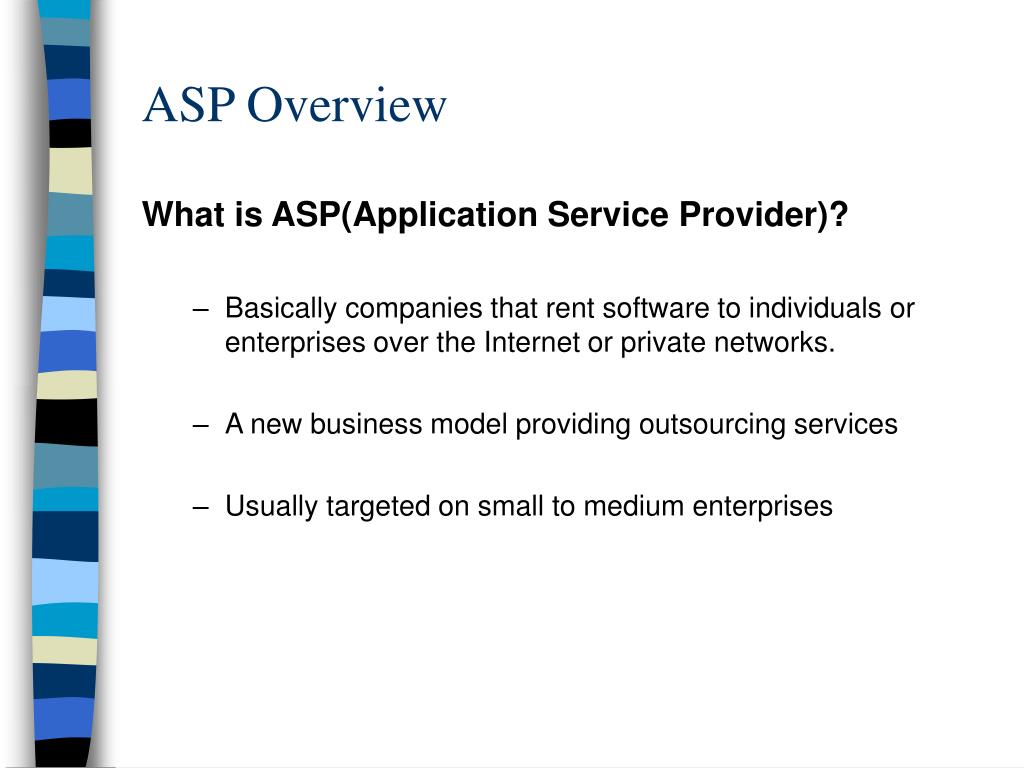 ASP Overview

What is ASP(Application Service Provider)?

– Basically companies that rent software to individuals or enterprises over the Internet or private networks.

– A new business model providing outsourcing services

– Usually targeted on small to medium enterprises